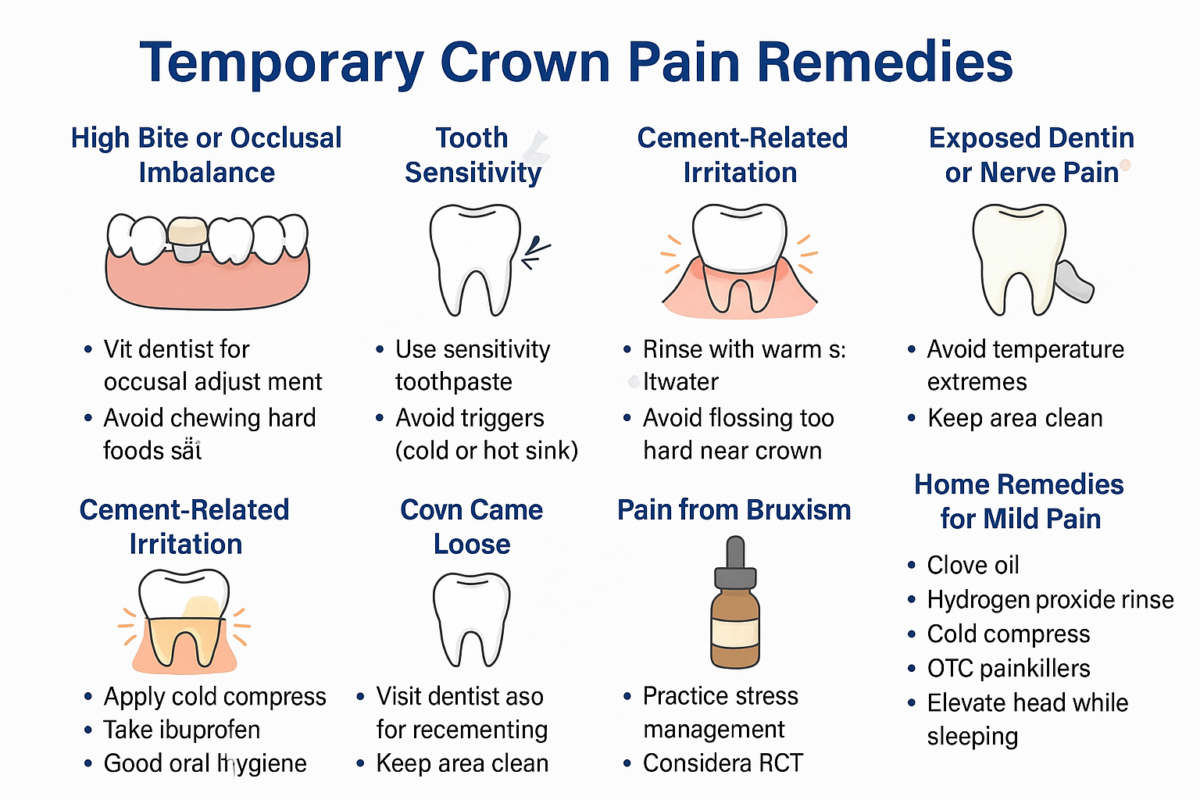 Temporary Crown Pain Remedies

High Bite or Occlusal Imbalance

• Vit dentist for occusal adjust ment
• Avoid chewing hard foods sāi

Tooth Sensitivity

• Use sensitivity toothpaste
• Avoid triggers (cold or hot sink)

Cement-Related Irritation

• Rinse with warm s: ltwater
• Avoid flossing too hard near crown

Exposed Dentin or Nerve Pain

• Avoid temperature extremes
• Keep area clean

Cement-Related Irritation

• Apply cold compress
• Take ibuprofen
• Good oral hygiene

Covn Came Loose

• Visit dentist aso for recementing
• Keep area clean

Pain from Bruxism

• Practice stress management
• Considera RCT

Home Remedies for Mild Pain

• Clove oil
• Hydrogen proxide rinse
• Cold compress
• OTC painkillers
• Elevate head while sleeping